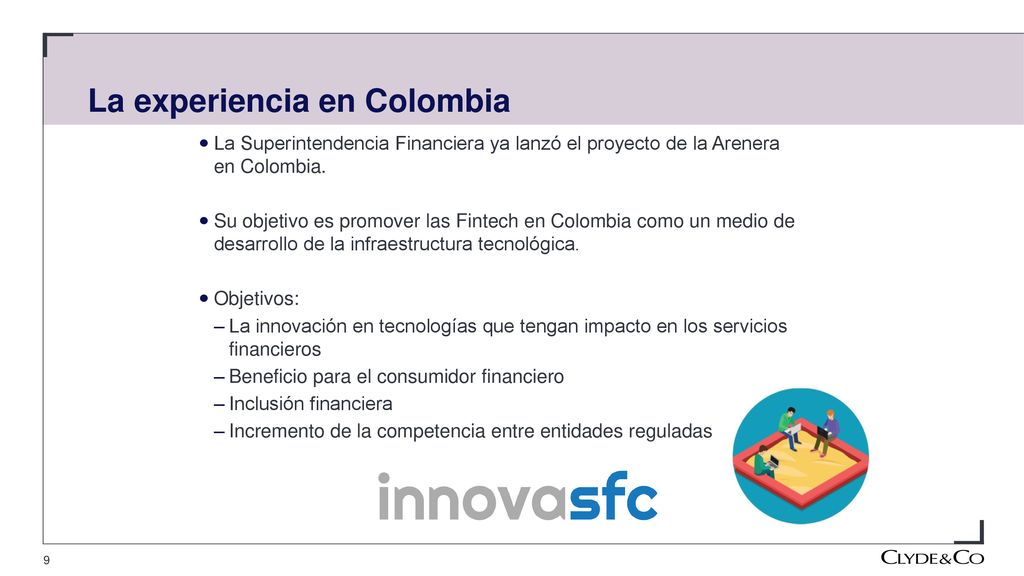 La experiencia en Colombia

• La Superintendencia Financiera ya lanzó el proyecto de la Arenera en Colombia.

• Su objetivo es promover las Fintech en Colombia como un medio de desarrollo de la infraestructura tecnológica.

• Objetivos:
– La innovación en tecnologías que tengan impacto en los servicios financieros
– Beneficio para el consumidor financiero
– Inclusión financiera
– Incremento de la competencia entre entidades reguladas

innovasfc

9

CLYDE&CO